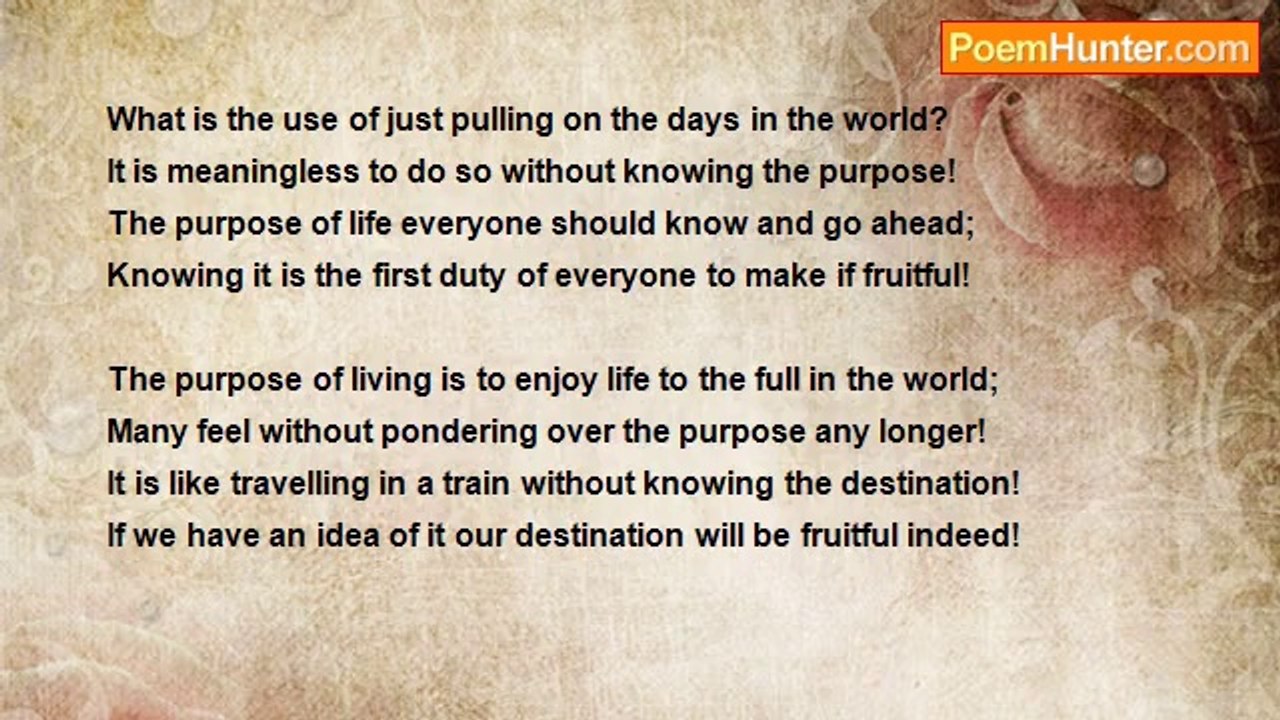 PoemHunter.com

What is the use of just pulling on the days in the world?
It is meaningless to do so without knowing the purpose!
The purpose of life everyone should know and go ahead;
Knowing it is the first duty of everyone to make if fruitful!

The purpose of living is to enjoy life to the full in the world;
Many feel without pondering over the purpose any longer!
It is like travelling in a train without knowing the destination!
If we have an idea of it our destination will be fruitful indeed!